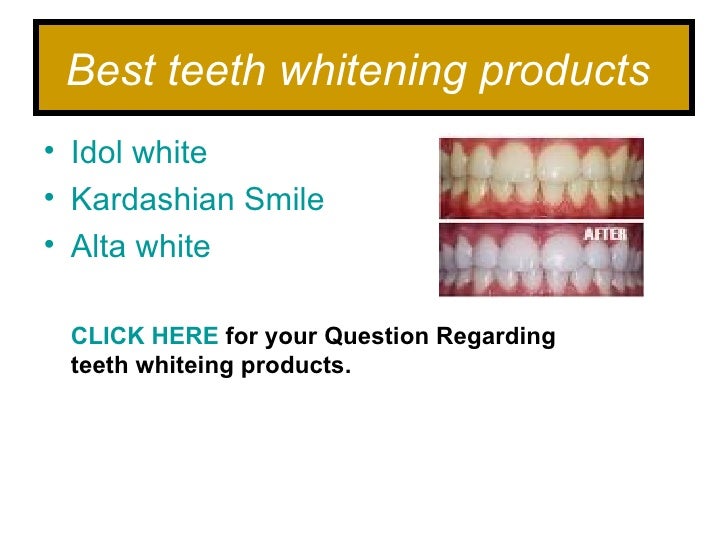 Best teeth whitening products

• Idol white
• Kardashian Smile
• Alta white

AFTER

CLICK HERE for your Question Regarding teeth whiteing products.